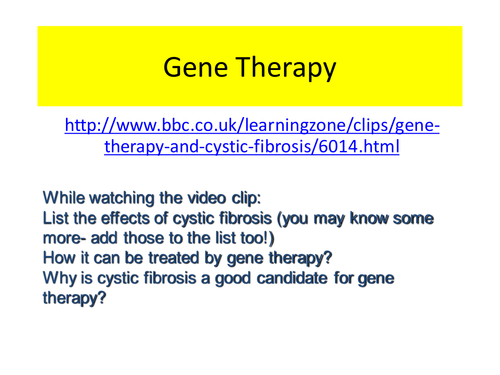 Gene Therapy

http://www.bbc.co.uk/learningzone/clips/gene-therapy-and-cystic-fibrosis/6014.html

While watching the video clip:
List the effects of cystic fibrosis (you may know some more- add those to the list too!)
How it can be treated by gene therapy?
Why is cystic fibrosis a good candidate for gene therapy?